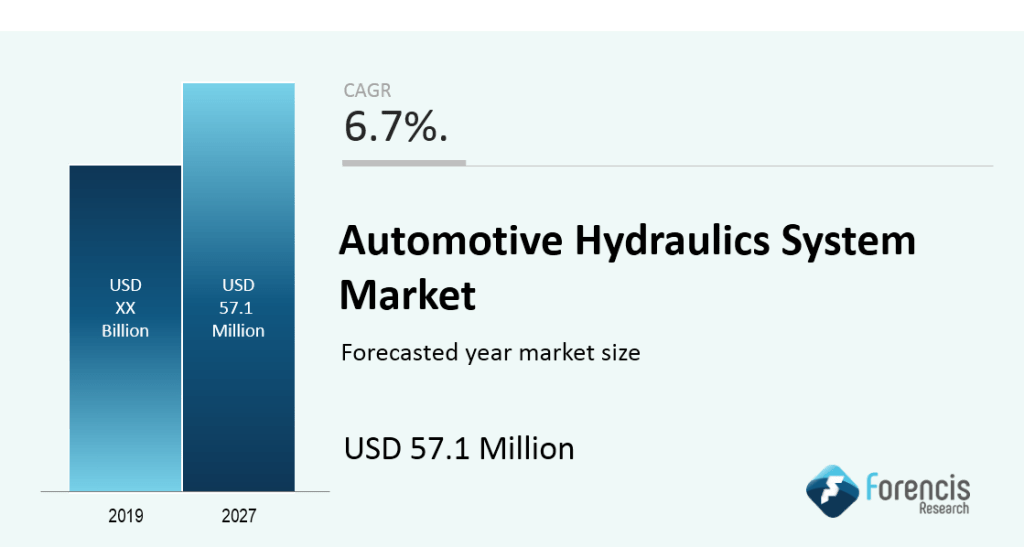 USD XX Billion

USD 57.1 Million

2019

2027

CAGR

6.7%.

Automotive Hydraulics System Market

Forecasted year market size

USD 57.1 Million

Forencis Research